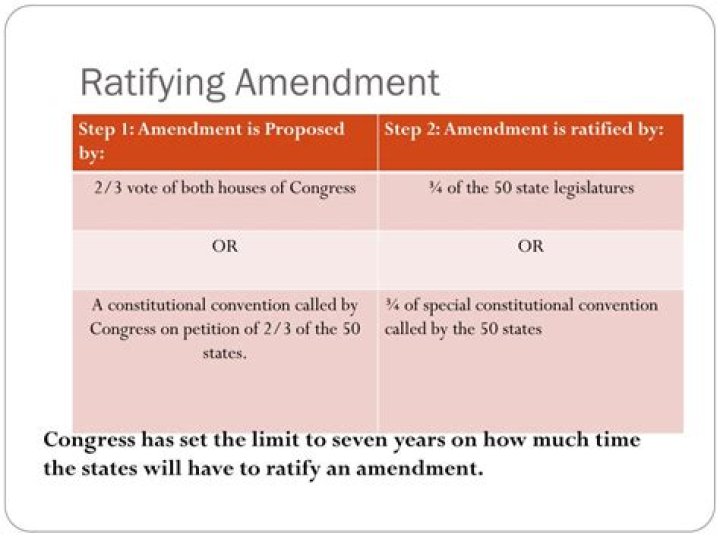 Ratifying Amendment

| Step 1: Amendment is Proposed by: | Step 2: Amendment is ratified by: |
|---|---|
| 2/3 vote of both houses of Congress | ¾ of the 50 state legislatures |
| OR | OR |
| A constitutional convention called by Congress on petition of 2/3 of the 50 states. | ¾ of special constitutional convention called by the 50 states |

Congress has set the limit to seven years on how much time the states will have to ratify an amendment.